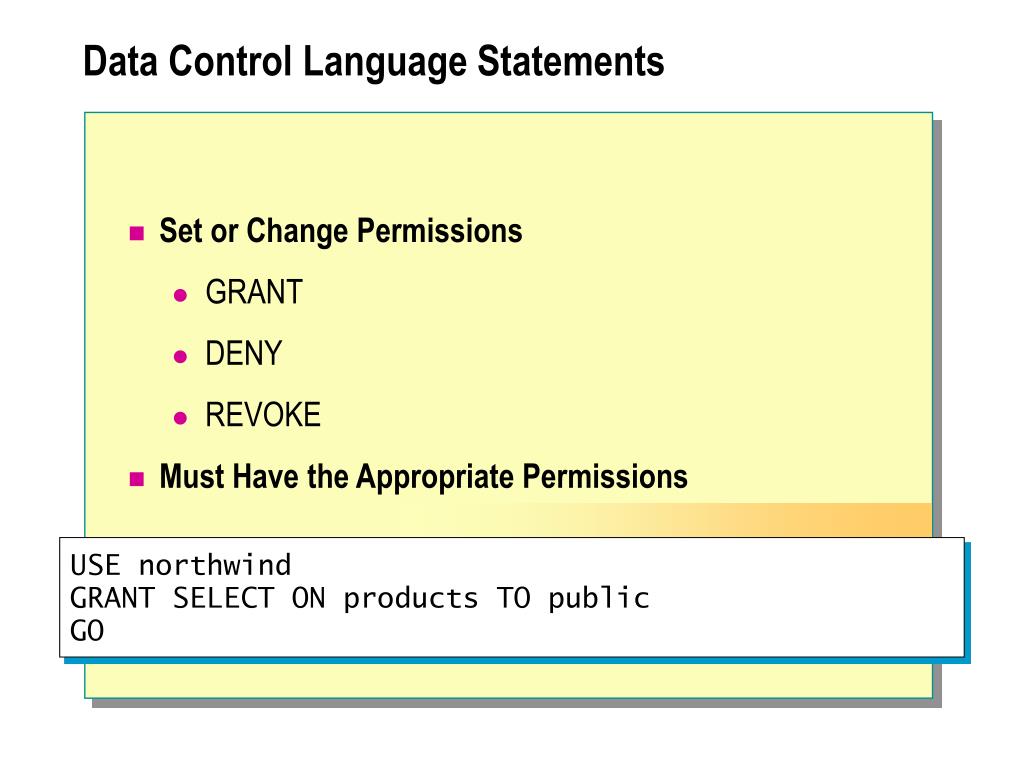 Data Control Language Statements

Set or Change Permissions

GRANT

DENY

REVOKE

Must Have the Appropriate Permissions

USE northwind
GRANT SELECT ON products TO public
GO